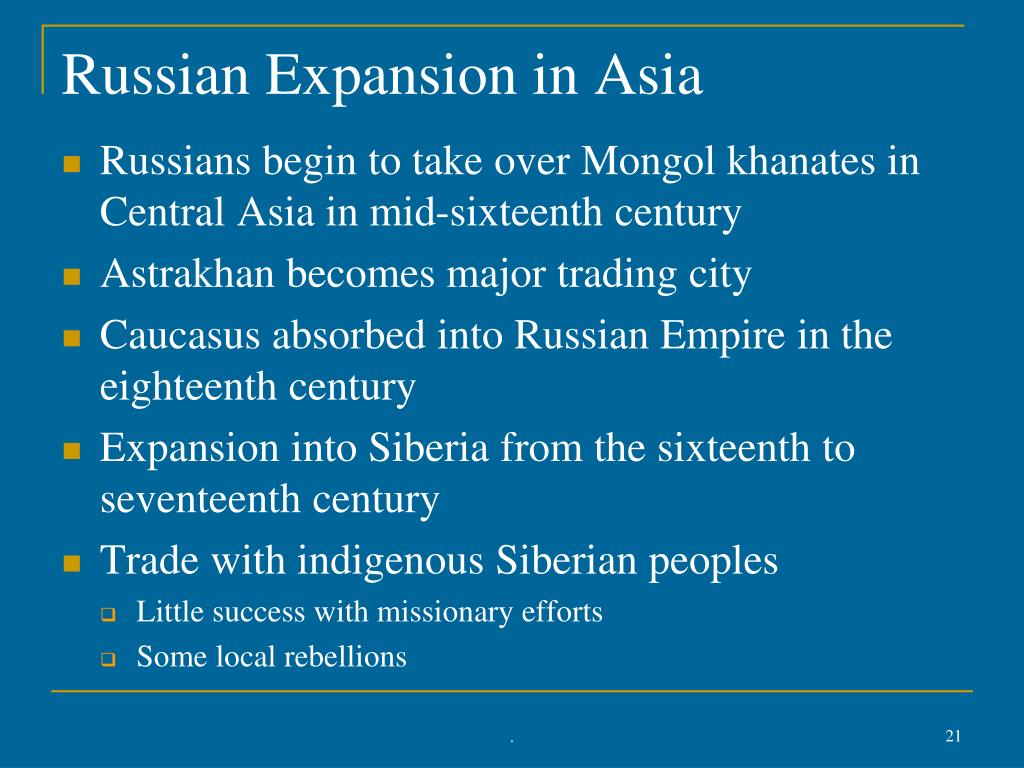 Russian Expansion in Asia

- Russians begin to take over Mongol khanates in Central Asia in mid-sixteenth century
- Astrakhan becomes major trading city
- Caucasus absorbed into Russian Empire in the eighteenth century
- Expansion into Siberia from the sixteenth to seventeenth century
- Trade with indigenous Siberian peoples
  - Little success with missionary efforts
  - Some local rebellions

.

21